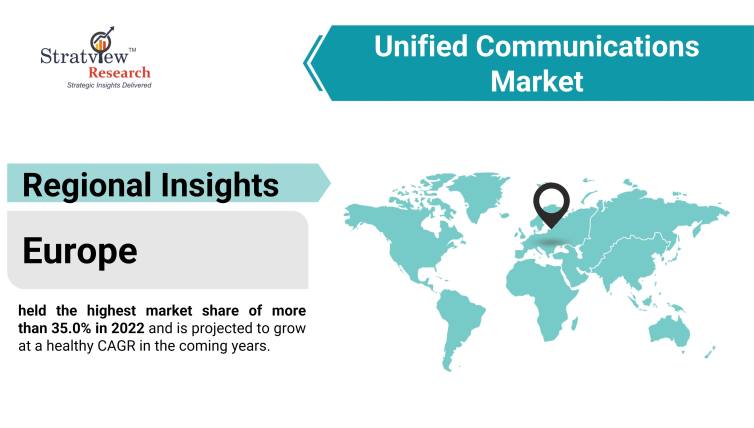 Stratview™
Research
Strategic Insights Delivered

Unified Communications Market

Regional Insights

Europe

held the highest market share of more than 35.0% in 2022 and is projected to grow at a healthy CAGR in the coming years.